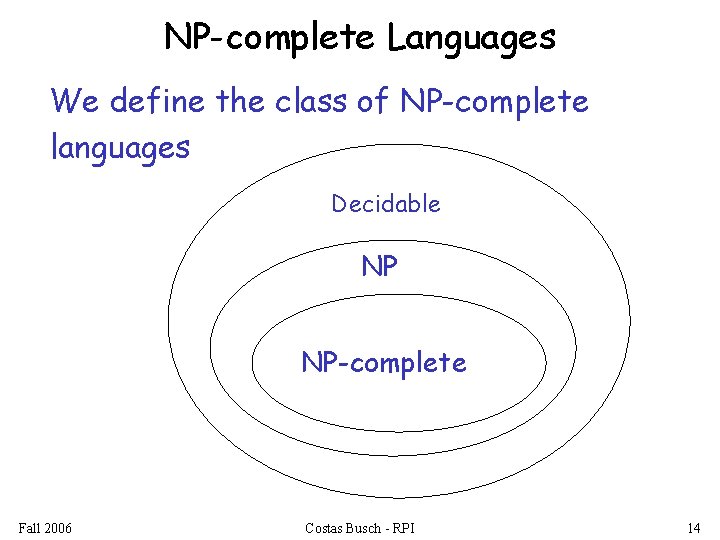 NP-complete Languages

We define the class of NP-complete languages

Decidable

NP

NP-complete

Fall 2006

Costas Busch - RPI

14